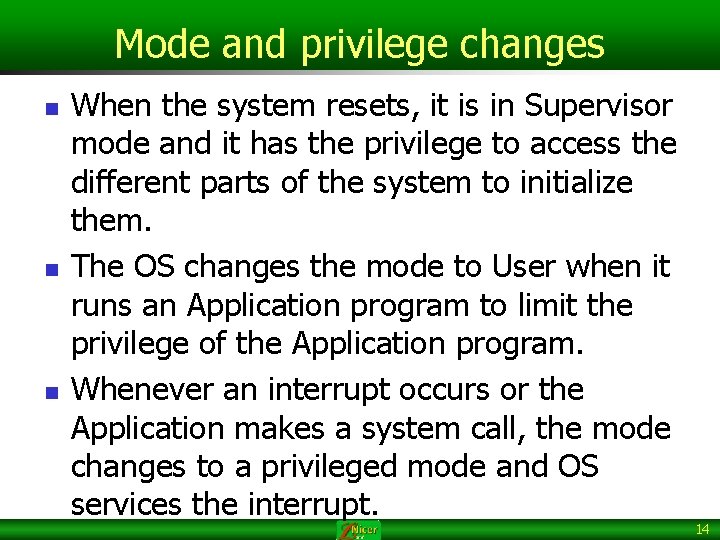 Mode and privilege changes

When the system resets, it is in Supervisor mode and it has the privilege to access the different parts of the system to initialize them.

The OS changes the mode to User when it runs an Application program to limit the privilege of the Application program.

Whenever an interrupt occurs or the Application makes a system call, the mode changes to a privileged mode and OS services the interrupt.

Nicer

14